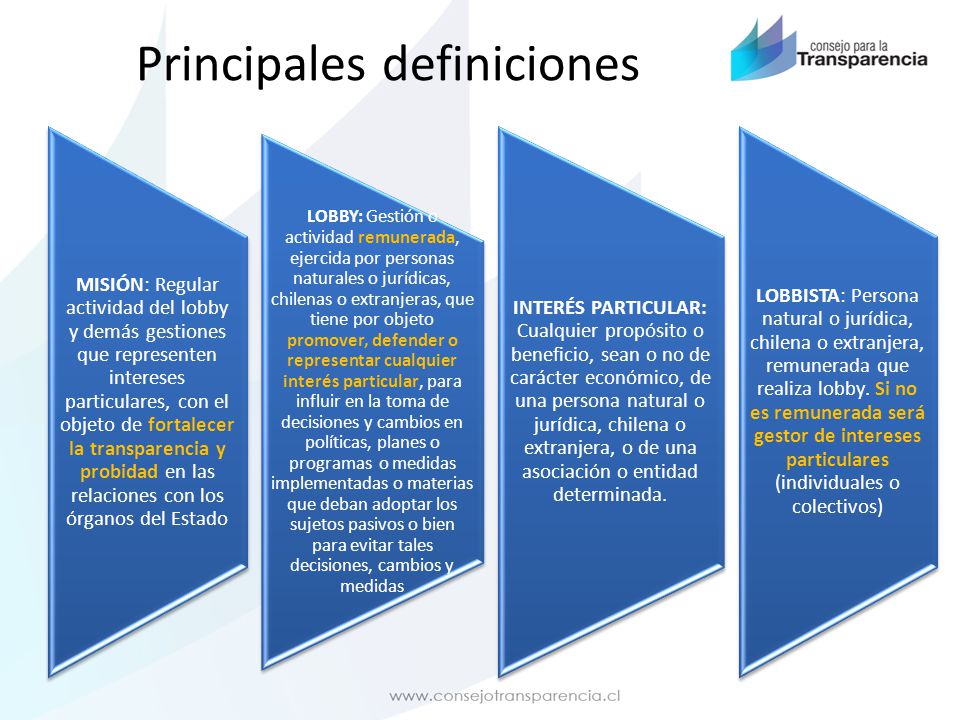 Principales definiciones

consejo para la
Transparencia

MISIÓN: Regular actividad del lobby y demás gestiones que representen intereses particulares, con el objeto de fortalecer la transparencia y probidad en las relaciones con los órganos del Estado

LOBBY: Gestión o actividad remunerada, ejercida por personas naturales o jurídicas, chilenas o extranjeras, que tiene por objeto promover, defender o representar cualquier interés particular, para influir en la toma de decisiones y cambios en políticas, planes o programas o medidas implementadas o materias que deban adoptar los sujetos pasivos o bien para evitar tales decisiones, cambios y medidas

INTERÉS PARTICULAR: Cualquier propósito o beneficio, sean o no de carácter económico, de una persona natural o jurídica, chilena o extranjera, o de una asociación o entidad determinada.

LOBBISTA: Persona natural o jurídica, chilena o extranjera, remunerada que realiza lobby. Si no es remunerada será gestor de intereses particulares (individuales o colectivos)

www.consejotransparencia.cl